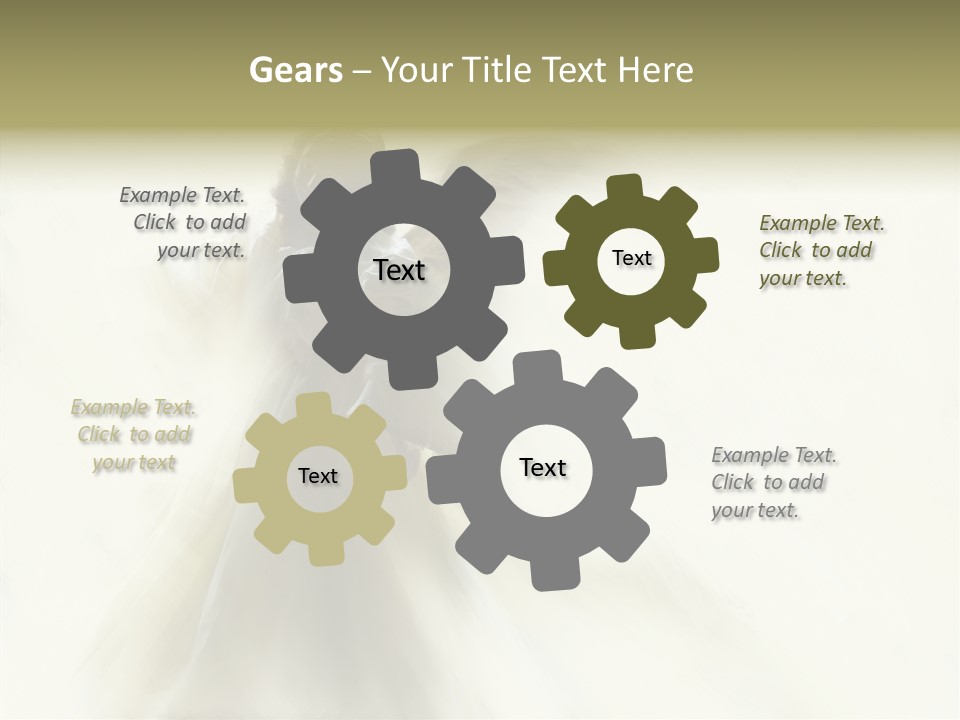 Gears – Your Title Text Here

Example Text. Click to add your text.

Text

Text

Example Text. Click to add your text.

Example Text. Click to add your text

Text

Text

Example Text. Click to add your text.